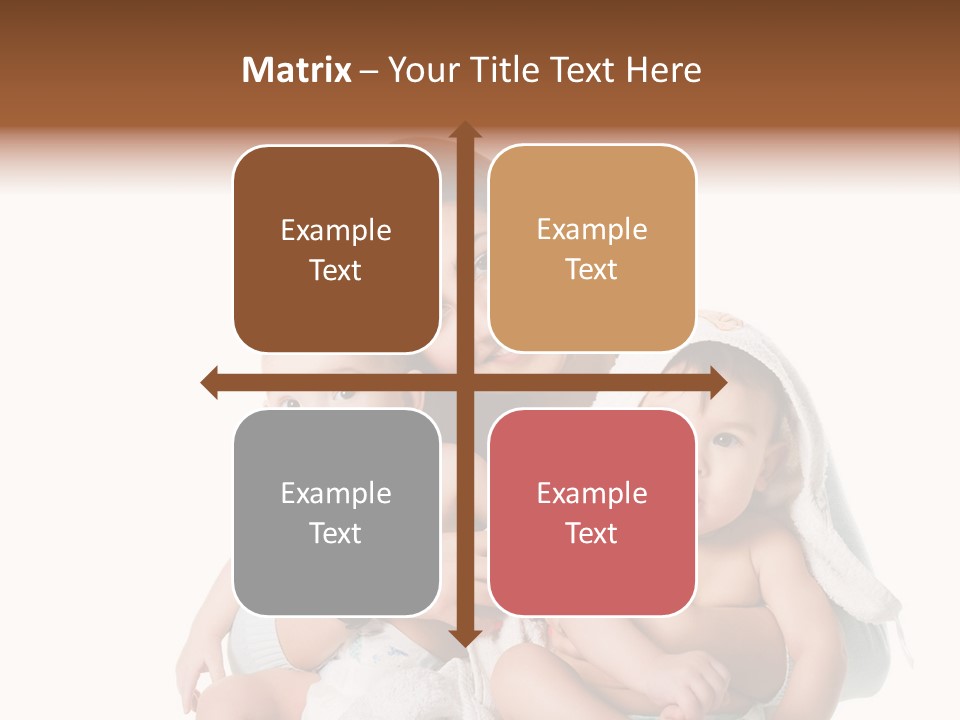 Matrix – Your Title Text Here

Example Text

Example Text

Example Text

Example Text